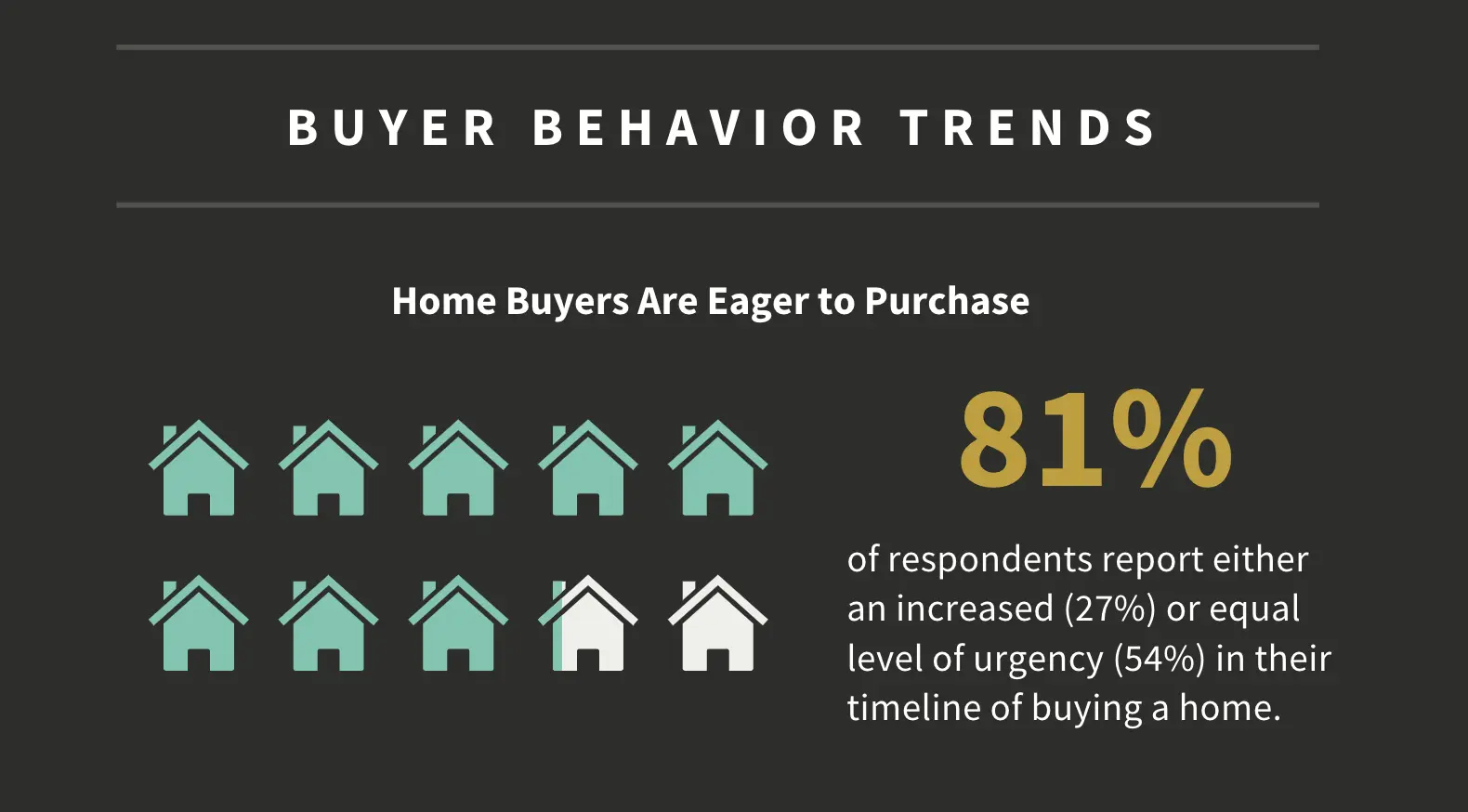 BUYER BEHAVIOR TRENDS

Home Buyers Are Eager to Purchase

81%

of respondents report either an increased (27%) or equal level of urgency (54%) in their timeline of buying a home.